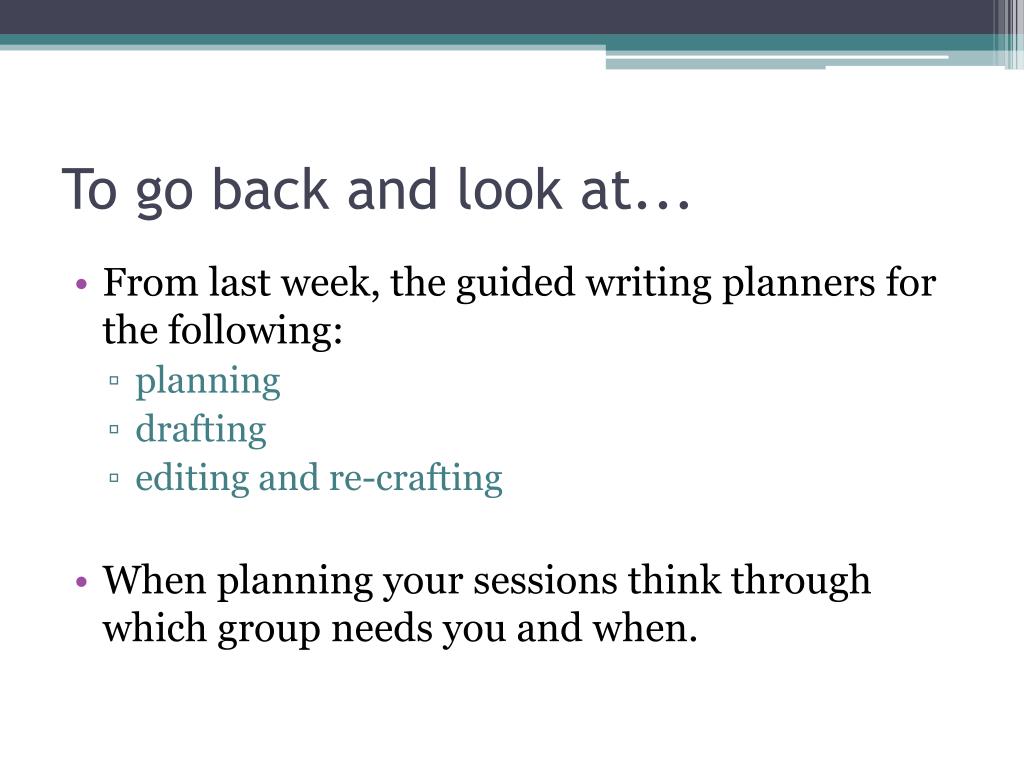 To go back and look at...

• From last week, the guided writing planners for the following:
▫ planning
▫ drafting
▫ editing and re-crafting

• When planning your sessions think through which group needs you and when.